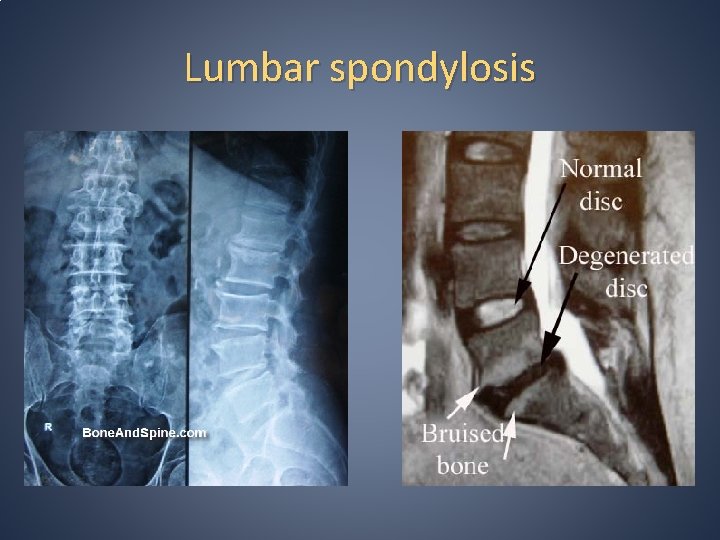 Lumbar spondylosis

R

BoneAndSpine.com

Normal disc

Degenerated disc

Bruised bone